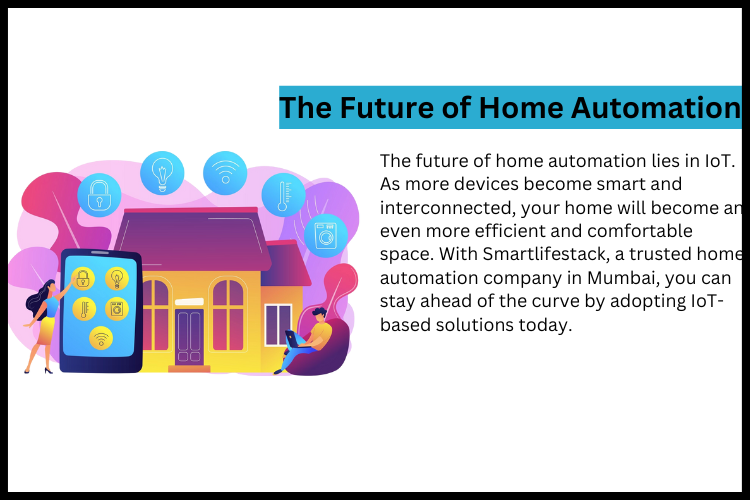 The Future of Home Automation

The future of home automation lies in IoT. As more devices become smart and interconnected, your home will become an even more efficient and comfortable space. With Smartlifestack, a trusted home automation company in Mumbai, you can stay ahead of the curve by adopting IoT-based solutions today.